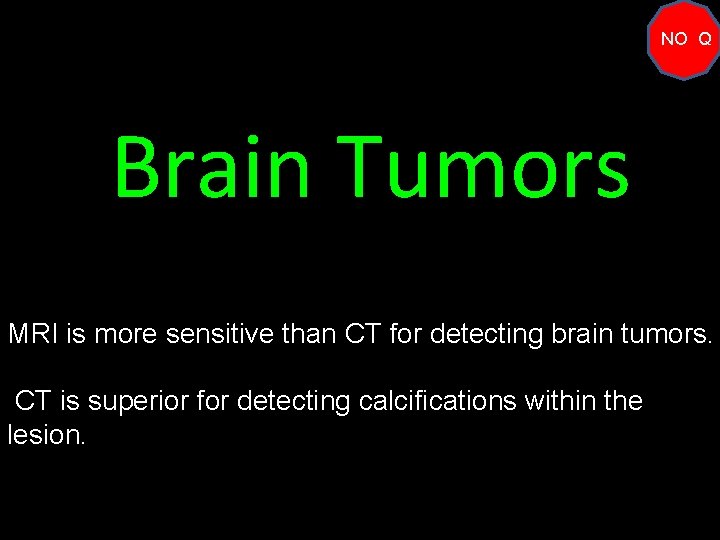 NO Q

Brain Tumors

MRI is more sensitive than CT for detecting brain tumors.

CT is superior for detecting calcifications within the lesion.